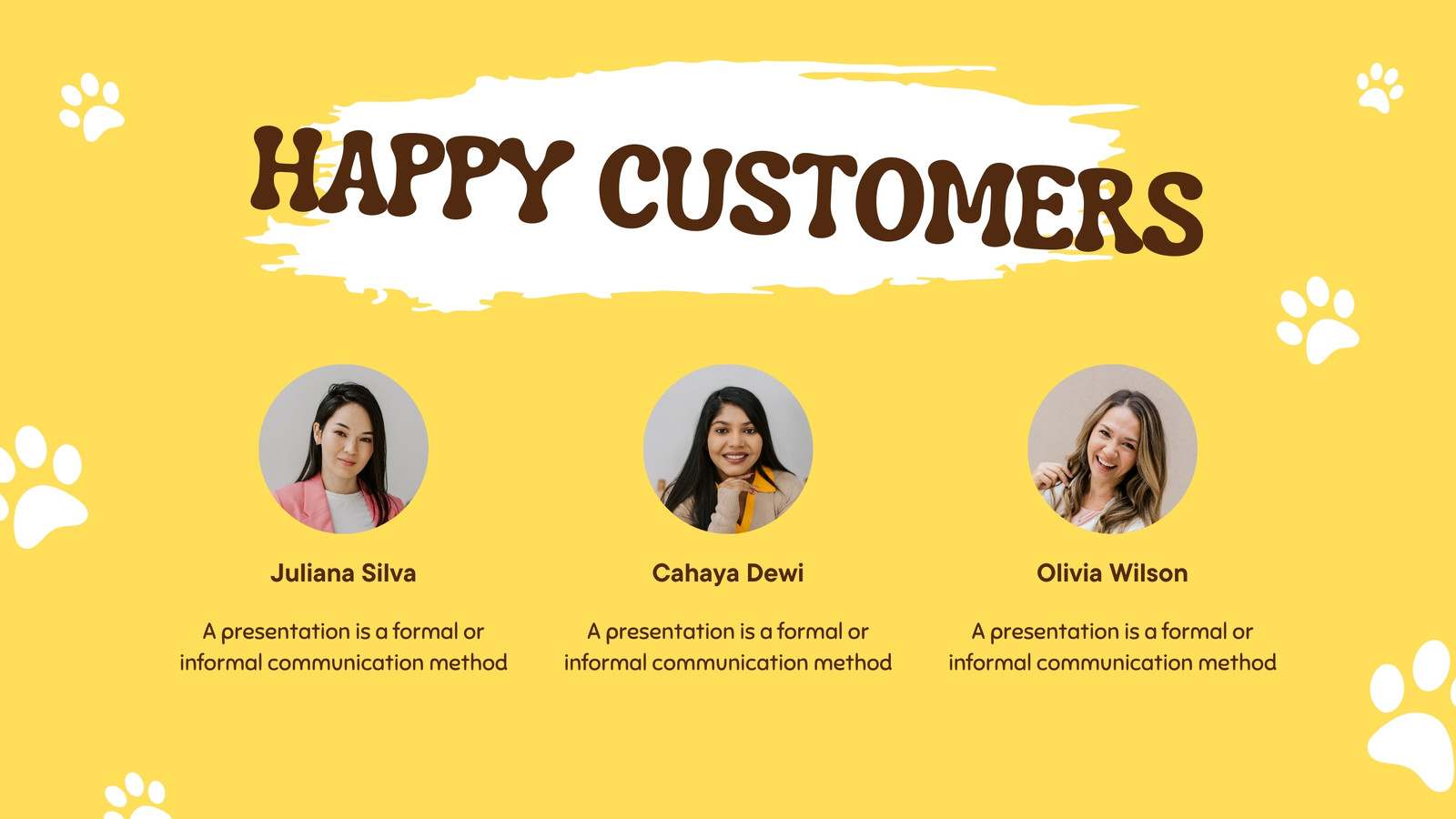 HAPPY CUSTOMERS

Juliana Silva

A presentation is a formal or informal communication method

Cahaya Dewi

A presentation is a formal or informal communication method

Olivia Wilson

A presentation is a formal or informal communication method